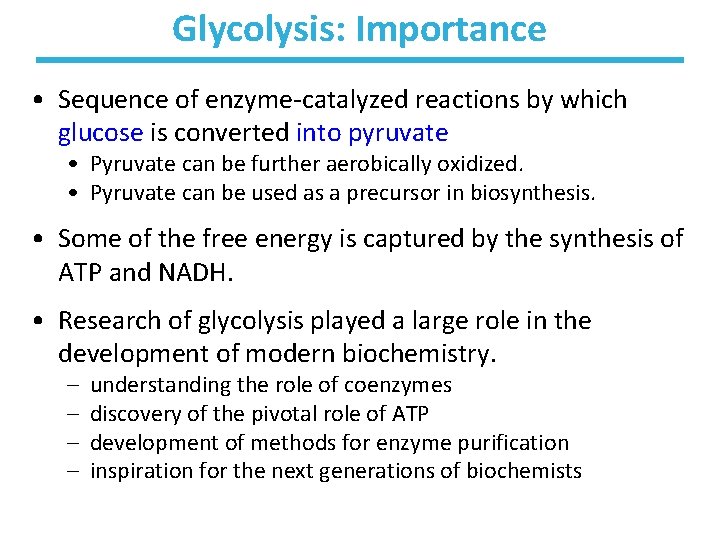 Glycolysis: Importance

• Sequence of enzyme-catalyzed reactions by which glucose is converted into pyruvate
  • Pyruvate can be further aerobically oxidized.
  • Pyruvate can be used as a precursor in biosynthesis.

• Some of the free energy is captured by the synthesis of ATP and NADH.

• Research of glycolysis played a large role in the development of modern biochemistry.
  – understanding the role of coenzymes
  – discovery of the pivotal role of ATP
  – development of methods for enzyme purification
  – inspiration for the next generations of biochemists